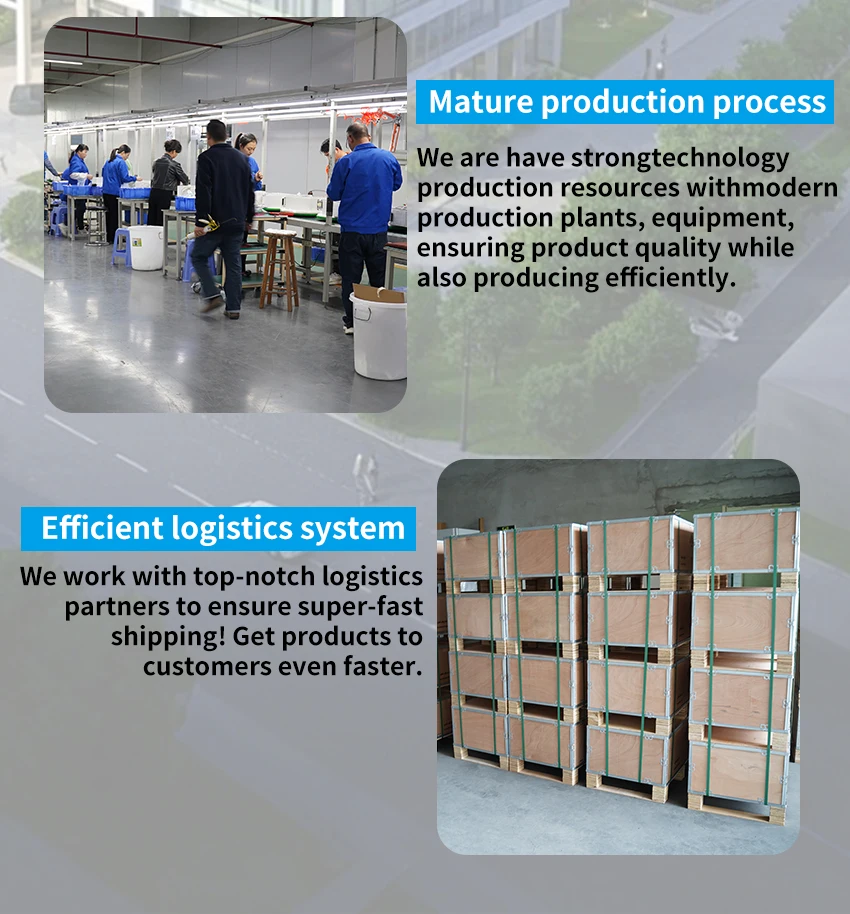 Mature production process

We are have strongtechnology production resources withmodern production plants, equipment, ensuring product quality while also producing efficiently.

Efficient logistics system

We work with top-notch logistics partners to ensure super-fast shipping! Get products to customers even faster.